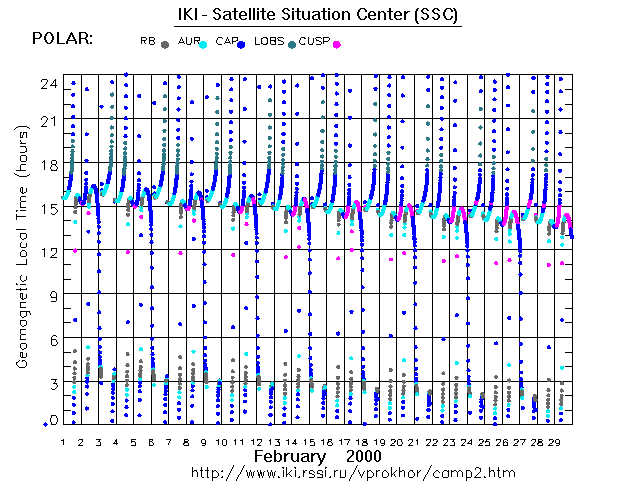 IKI - Satellite Situation Center (SSC)

POLAR: RB AUR CAP LOBS CUSP

Geomagnetic Local Time (hours)

24
21
18
15
12
9
6
3
0

1 2 3 4 5 6 7 8 9 10 11 12 13 14 15 16 17 18 19 20 21 22 23 24 25 26 27 28 29

February 2000

http://www.iki.rssi.ru/vprokhor/camp2.htm